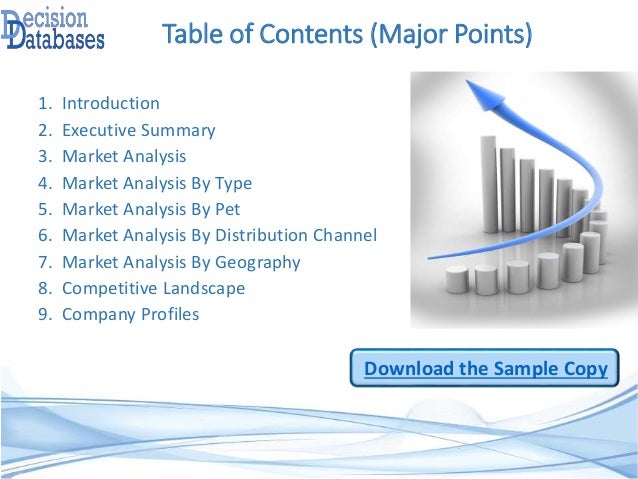 Decision Databases

Table of Contents (Major Points)

1. Introduction
2. Executive Summary
3. Market Analysis
4. Market Analysis By Type
5. Market Analysis By Pet
6. Market Analysis By Distribution Channel
7. Market Analysis By Geography
8. Competitive Landscape
9. Company Profiles

Download the Sample Copy